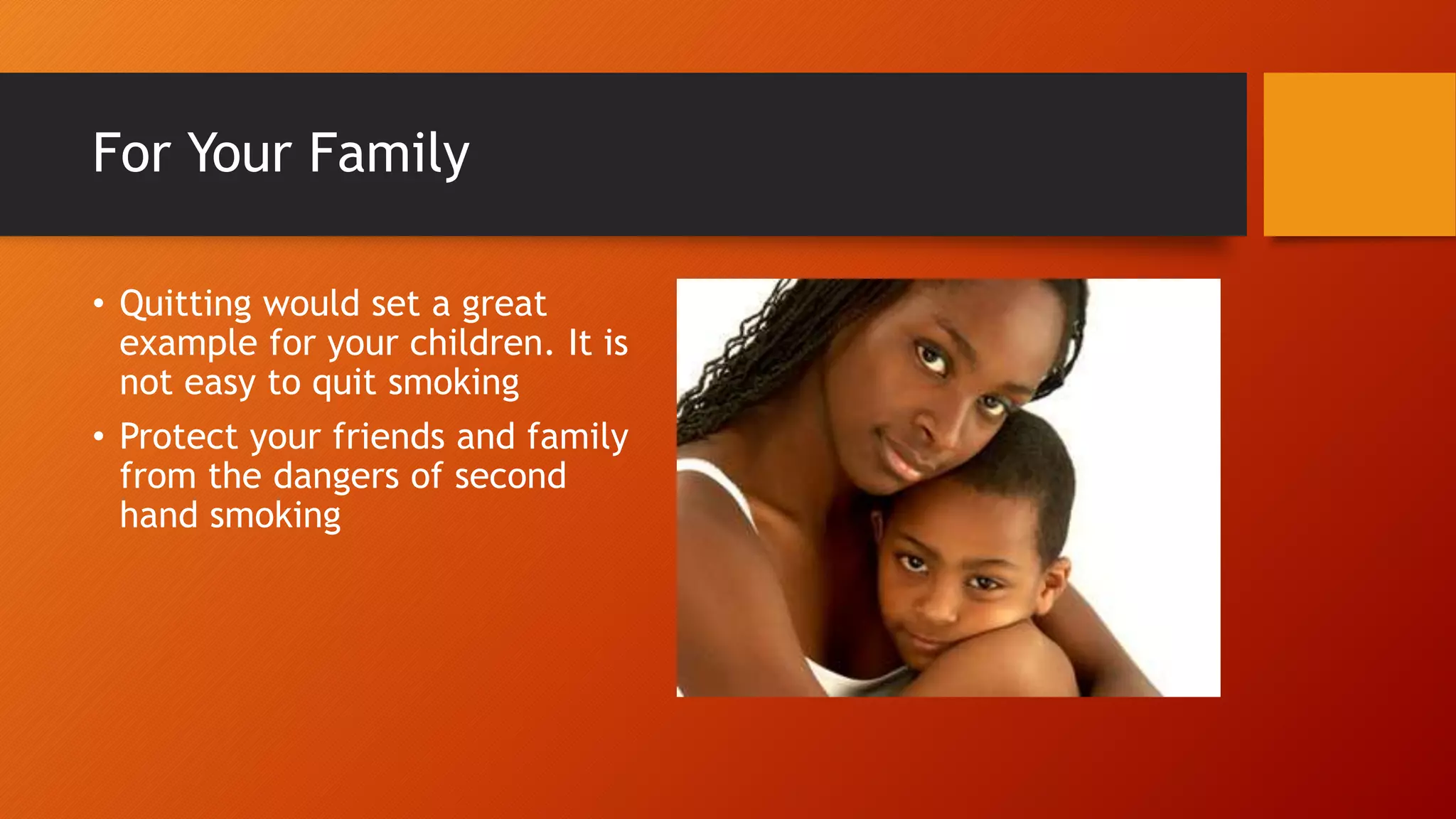 For Your Family

• Quitting would set a great example for your children. It is not easy to quit smoking

• Protect your friends and family from the dangers of second hand smoking